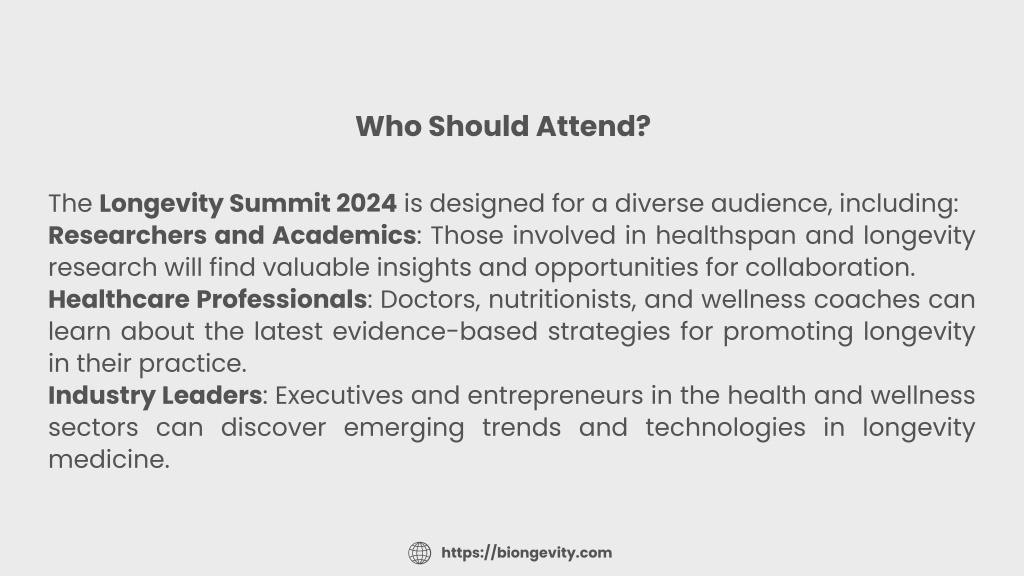 Who Should Attend?

The Longevity Summit 2024 is designed for a diverse audience, including:
Researchers and Academics: Those involved in healthspan and longevity research will find valuable insights and opportunities for collaboration.
Healthcare Professionals: Doctors, nutritionists, and wellness coaches can learn about the latest evidence-based strategies for promoting longevity in their practice.
Industry Leaders: Executives and entrepreneurs in the health and wellness sectors can discover emerging trends and technologies in longevity medicine.

https://biongevity.com